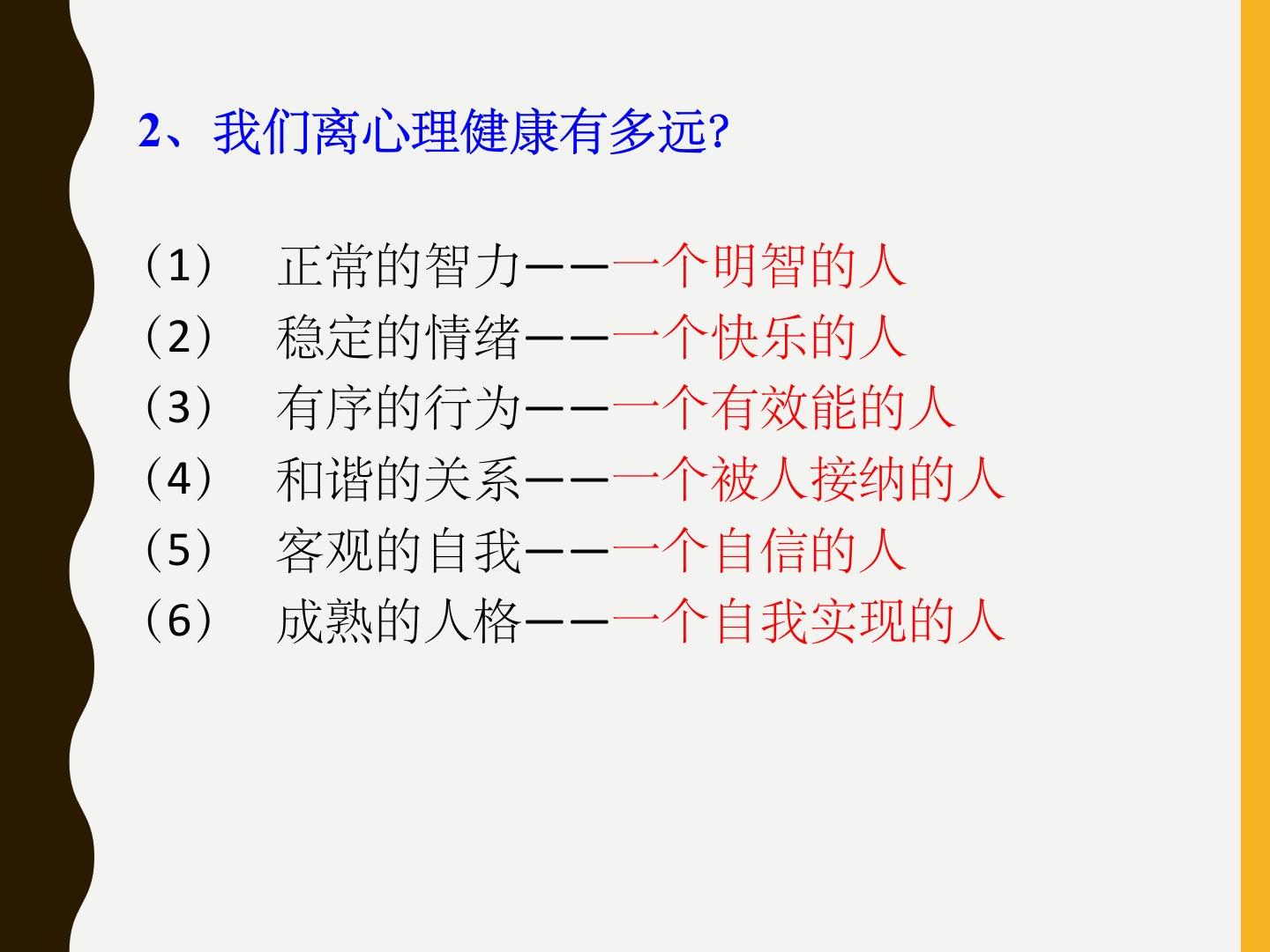 2、我们离心理健康有多远?

（1） 正常的智力——一个明智的人
（2） 稳定的情绪——一个快乐的人
（3） 有序的行为——一个有效能的人
（4） 和谐的关系——一个被人接纳的人
（5） 客观的自我——一个自信的人
（6） 成熟的人格——一个自我实现的人